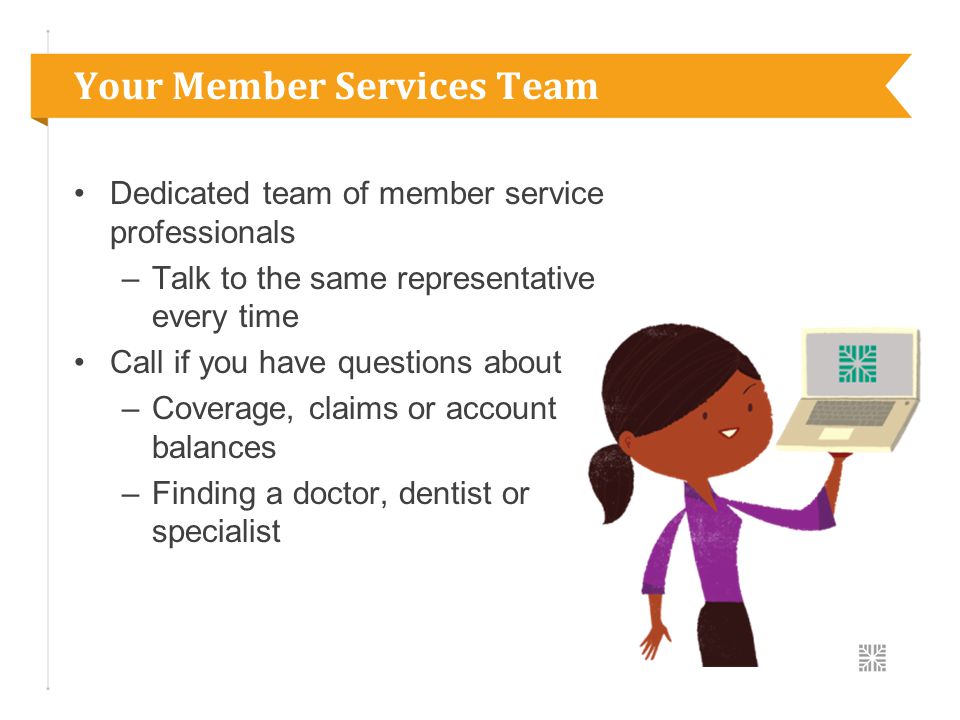 Your Member Services Team

• Dedicated team of member service professionals
  – Talk to the same representative every time
• Call if you have questions about
  – Coverage, claims or account balances
  – Finding a doctor, dentist or specialist